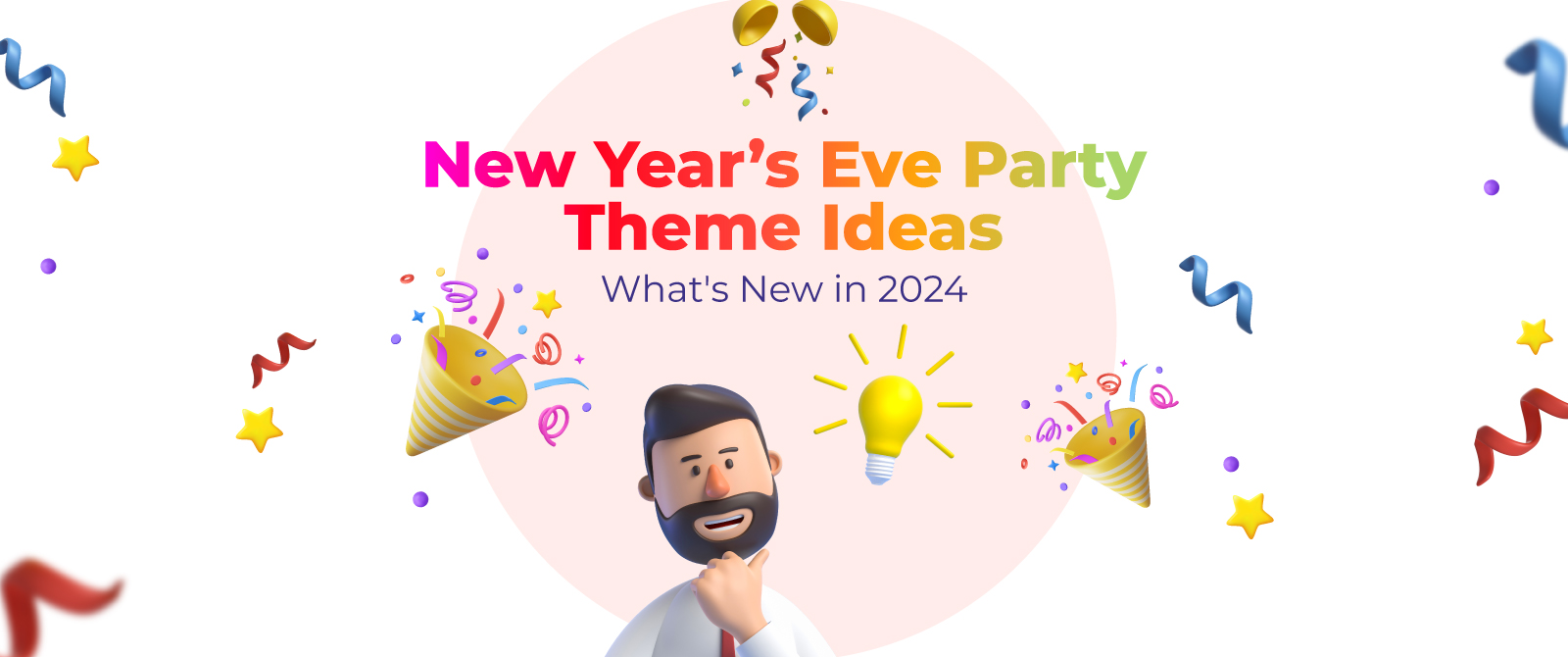 New Year’s Eve Party Theme Ideas

What's New in 2024